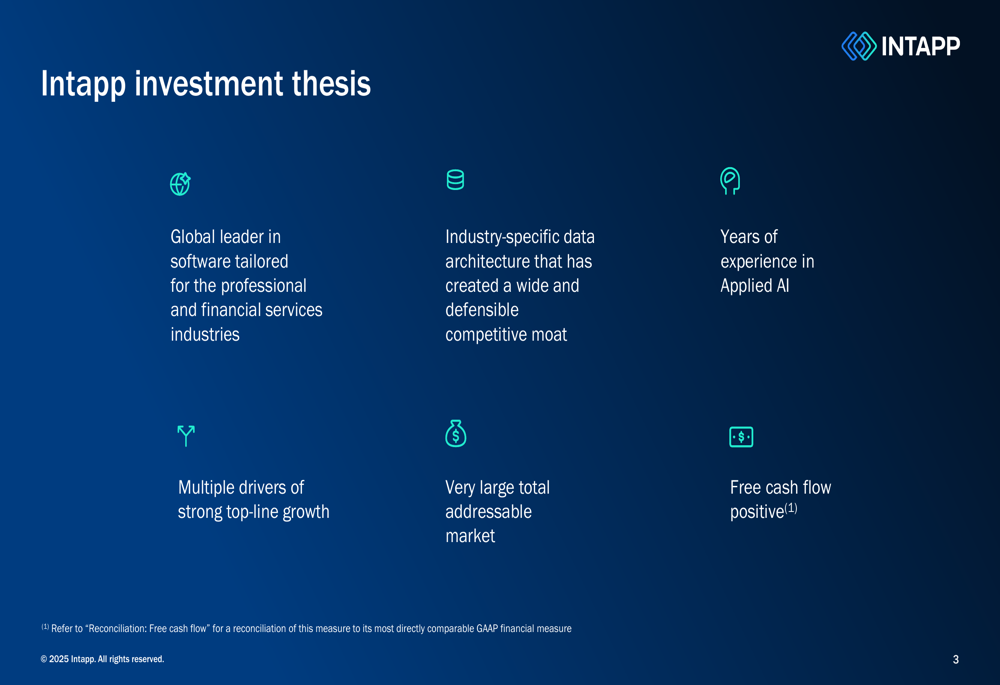 INTAPP

Intapp investment thesis

Global leader in software tailored for the professional and financial services industries

Industry-specific data architecture that has created a wide and defensible competitive moat

Years of experience in Applied AI

Multiple drivers of strong top-line growth

Very large total addressable market

Free cash flow positive$^{(1)}$

$^{(1)}$ Refer to "Reconciliation: Free cash flow" for a reconciliation of this measure to its most directly comparable GAAP financial measure

© 2025 Intapp. All rights reserved.

3